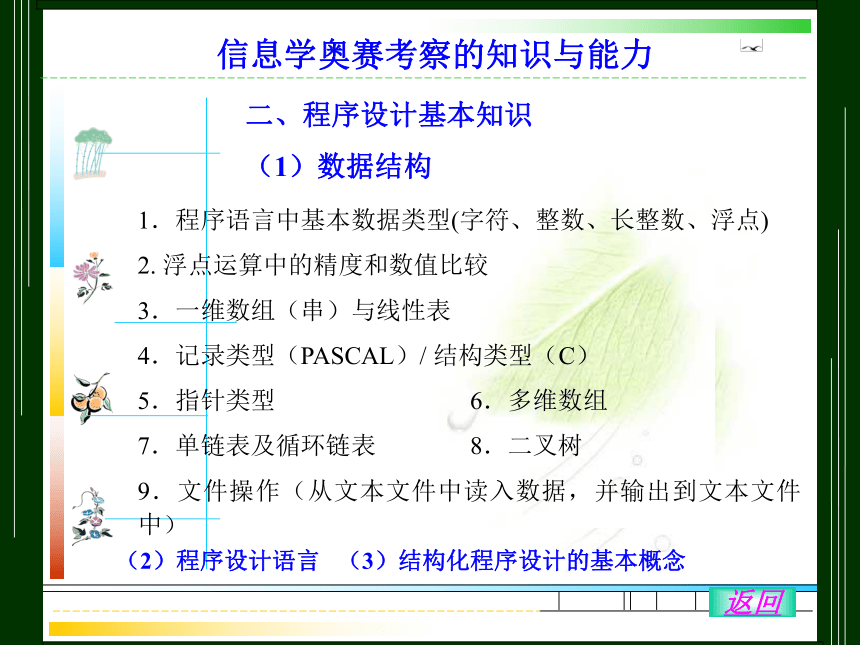 信息学奥赛考察的知识与能力

二、程序设计基本知识

（1）数据结构

1．程序语言中基本数据类型(字符、整数、长整数、浮点)

2. 浮点运算中的精度和数值比较

3．一维数组（串）与线性表

4．记录类型（PASCAL）/ 结构类型（C）

5．指针类型　　　　　　　6．多维数组

7．单链表及循环链表　　　8．二叉树

9．文件操作（从文本文件中读入数据，并输出到文本文件中）

（2）程序设计语言　（3）结构化程序设计的基本概念

返回